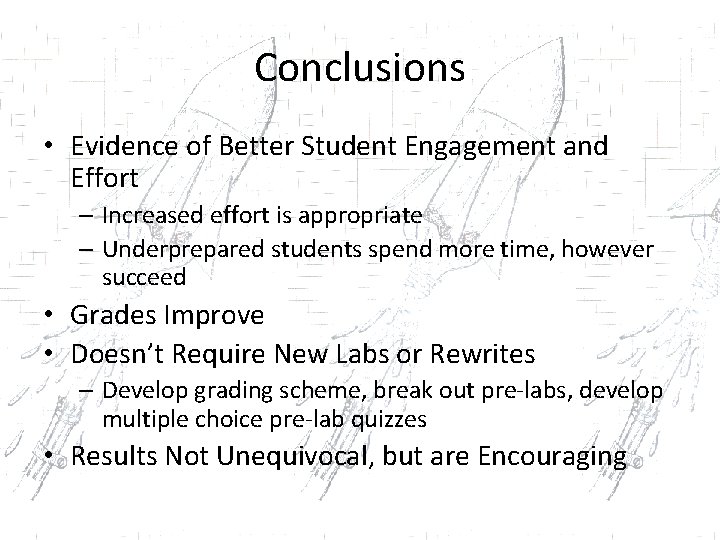 Conclusions

• Evidence of Better Student Engagement and Effort
– Increased effort is appropriate
– Underprepared students spend more time, however succeed
• Grades Improve
• Doesn't Require New Labs or Rewrites
– Develop grading scheme, break out pre-labs, develop multiple choice pre-lab quizzes
• Results Not Unequivocal, but are Encouraging